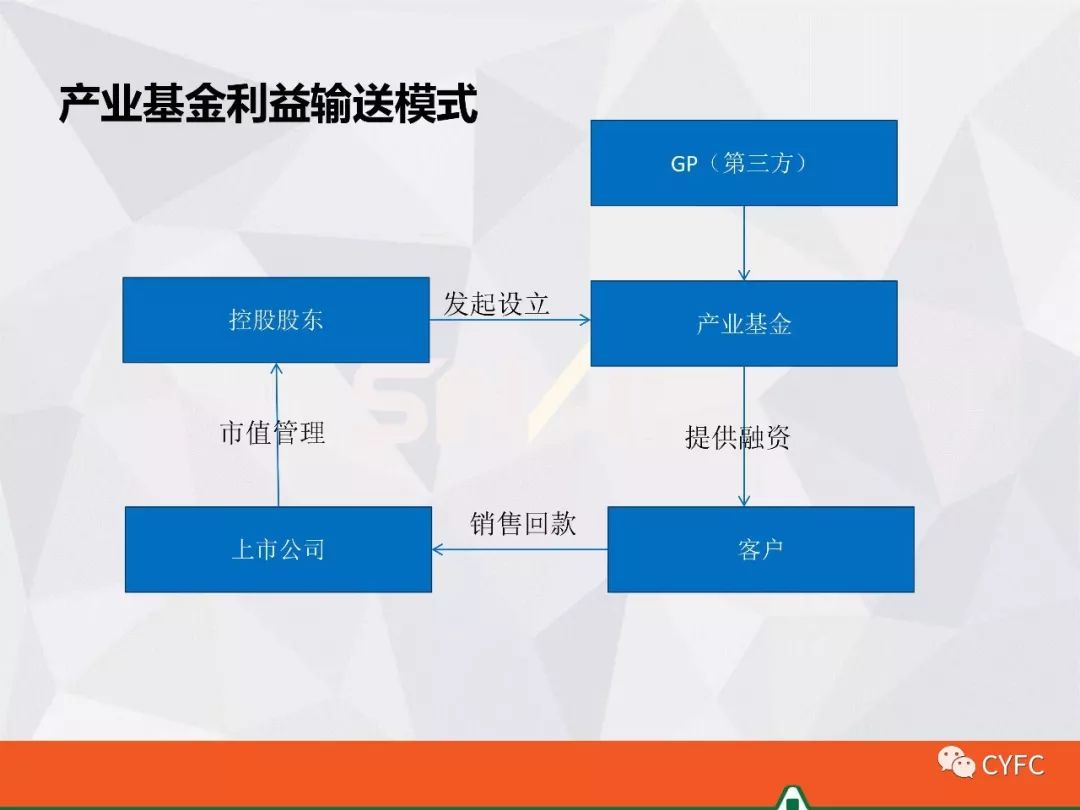 产业基金利益输送模式

GP（第三方）

控股股东

发起设立

产业基金

市值管理

提供融资

上市公司

销售回款

客户

CYFC